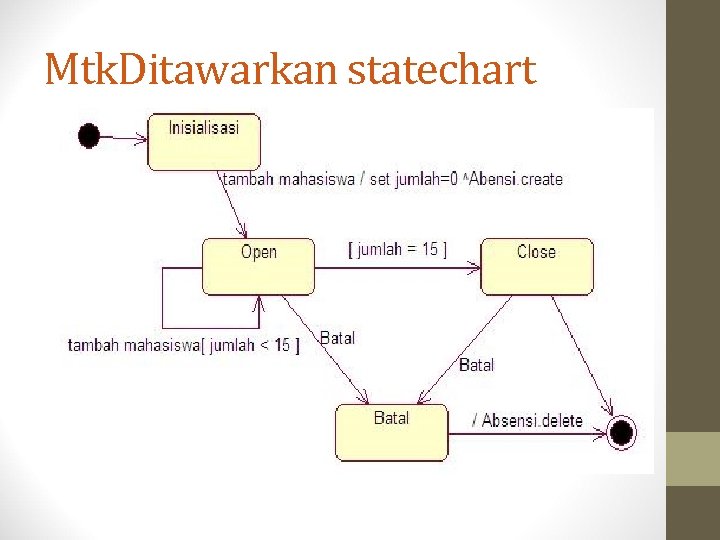 MtkDitawarkan statechart

Inisialisasi

tambah mahasiswa / set jumlah=0 ^Abensi.create

Open

[ jumlah = 15 ]

Close

tambah mahasiswa[ jumlah < 15 ]

Batal

Batal

Batal

/ Absensi.delete